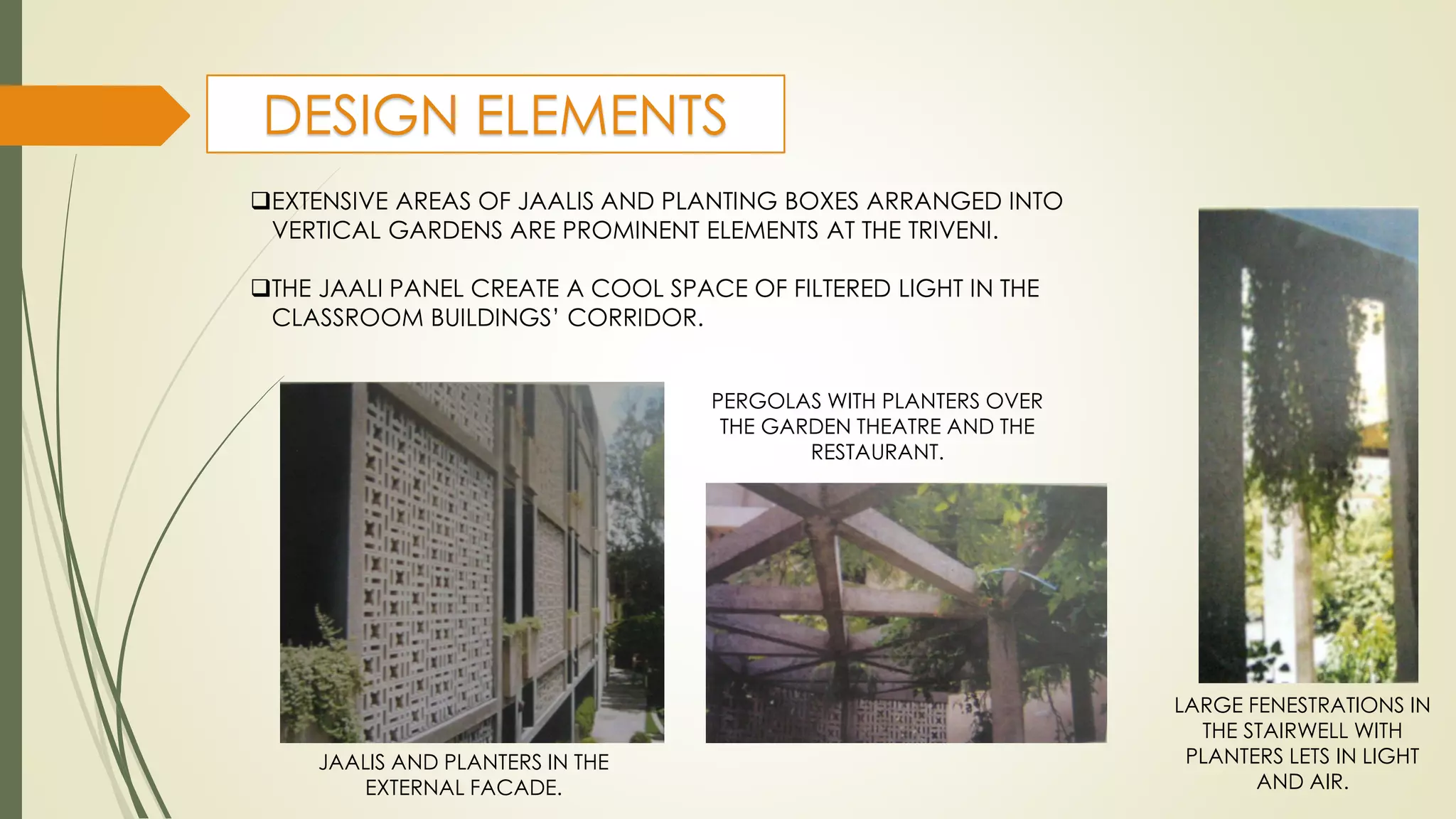 DESIGN ELEMENTS

❑EXTENSIVE AREAS OF JAALIS AND PLANTING BOXES ARRANGED INTO VERTICAL GARDENS ARE PROMINENT ELEMENTS AT THE TRIVENI.

❑THE JAALI PANEL CREATE A COOL SPACE OF FILTERED LIGHT IN THE CLASSROOM BUILDINGS' CORRIDOR.

PERGOLAS WITH PLANTERS OVER THE GARDEN THEATRE AND THE RESTAURANT.

JAALIS AND PLANTERS IN THE EXTERNAL FACADE.

LARGE FENESTRATIONS IN THE STAIRWELL WITH PLANTERS LETS IN LIGHT AND AIR.